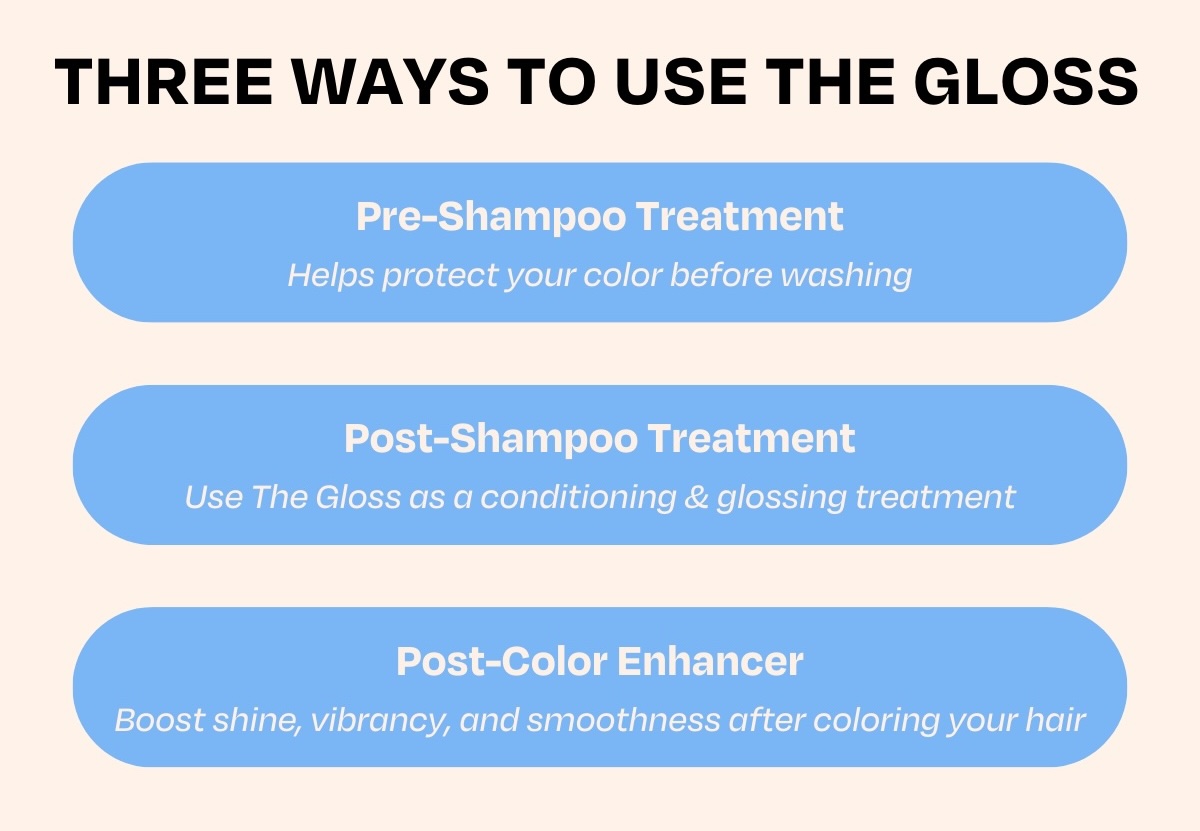 THREE WAYS TO USE THE GLOSS

Pre-Shampoo Treatment
Helps protect your color before washing

Post-Shampoo Treatment
Use The Gloss as a conditioning & glossing treatment

Post-Color Enhancer
Boost shine, vibrancy, and smoothness after coloring your hair